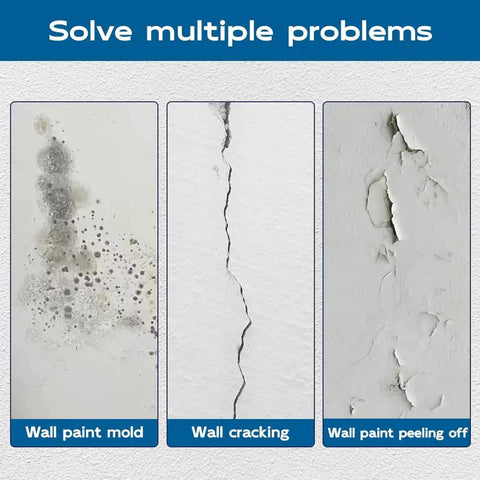 Solve multiple problems

Wall paint mold

Wall cracking

Wall paint peeling off